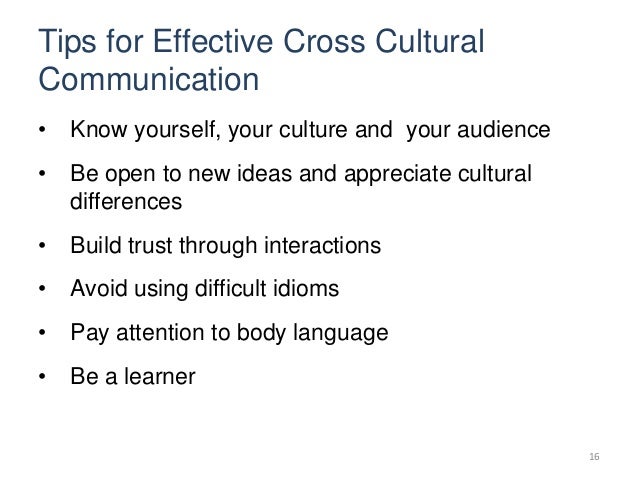 Tips for Effective Cross Cultural Communication

• Know yourself, your culture and  your audience

• Be open to new ideas and appreciate cultural differences

• Build trust through interactions

• Avoid using difficult idioms

• Pay attention to body language

• Be a learner

16